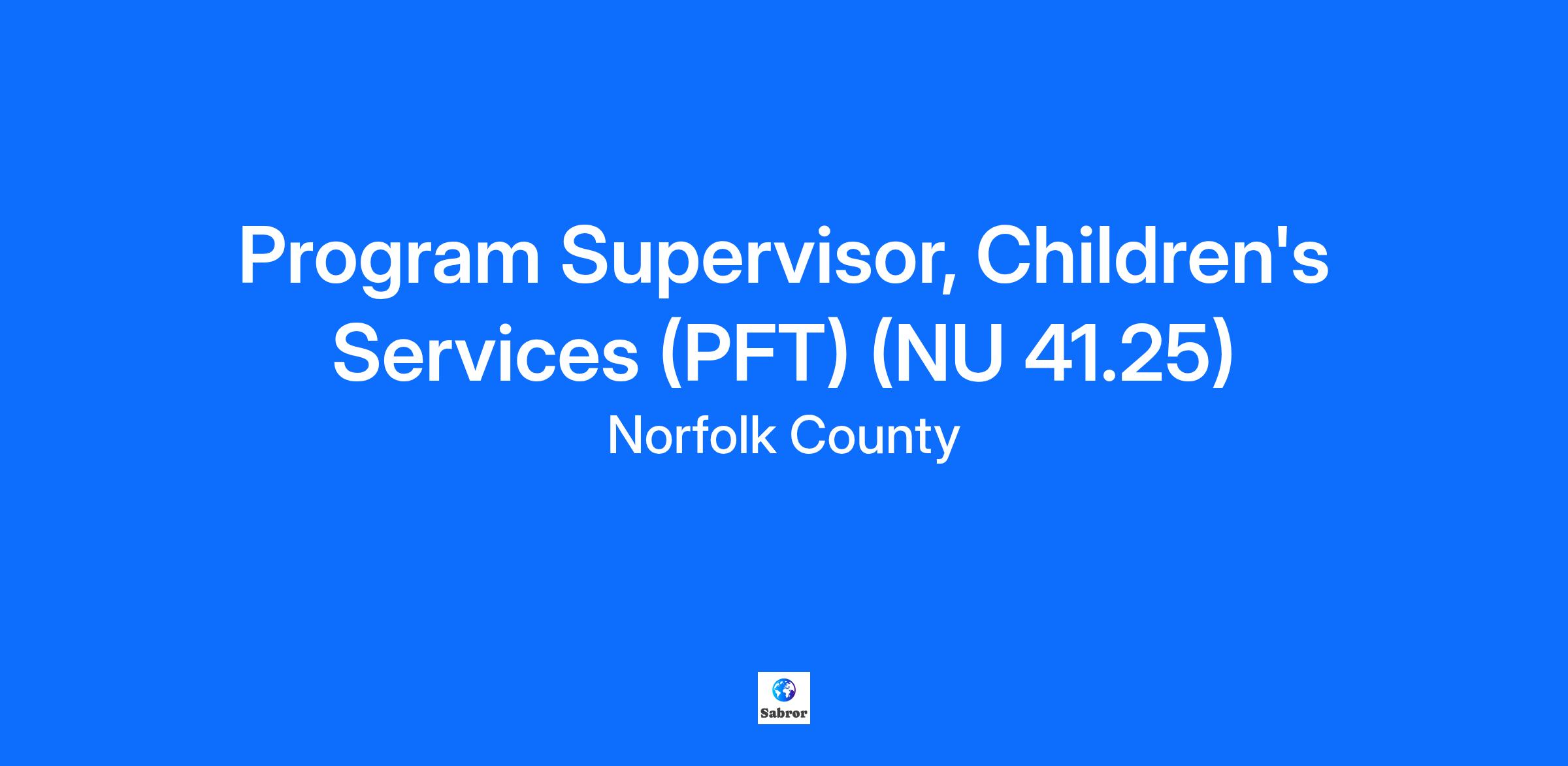 Program Supervisor, Children's Services (PFT) (NU 41.25)

Norfolk County

Sabror